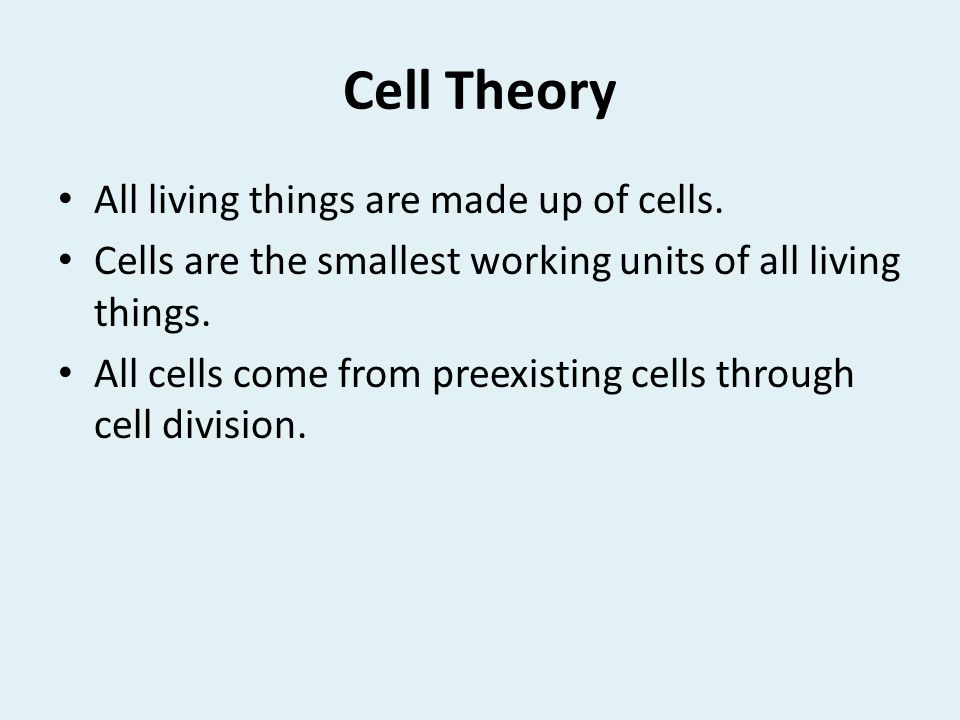 Cell Theory

• All living things are made up of cells.
• Cells are the smallest working units of all living things.
• All cells come from preexisting cells through cell division.